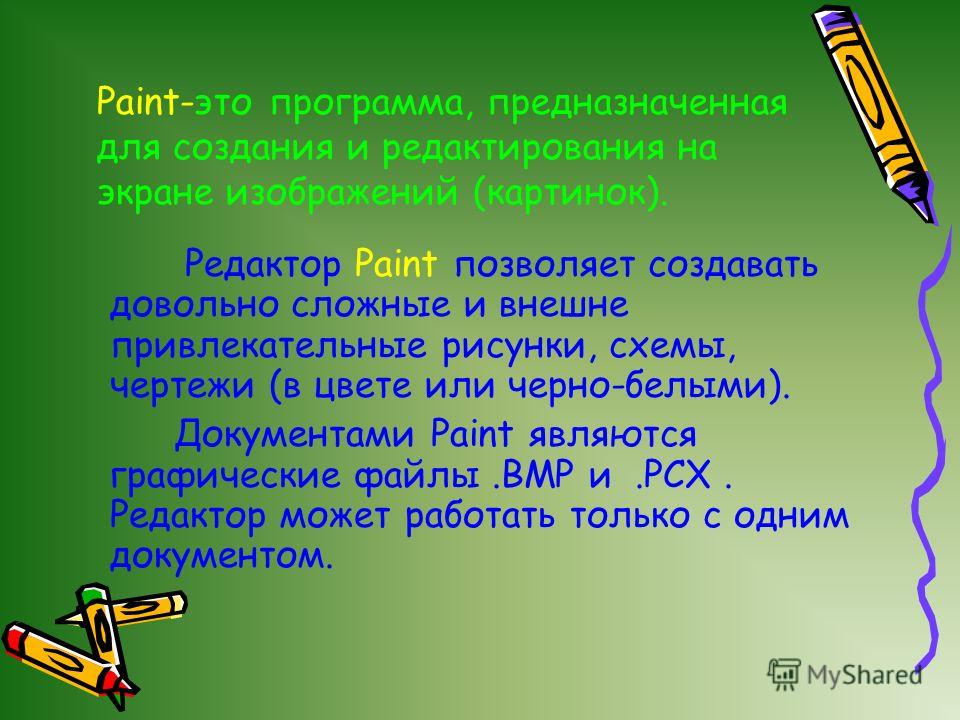 Paint-это программа, предназначенная для создания и редактирования на экране изображений (картинок).

Редактор Paint позволяет создавать довольно сложные и внешне привлекательные рисунки, схемы, чертежи (в цвете или черно-белыми).

Документами Paint являются графические файлы .BMP и .PCX . Редактор может работать только с одним документом.

MyShared